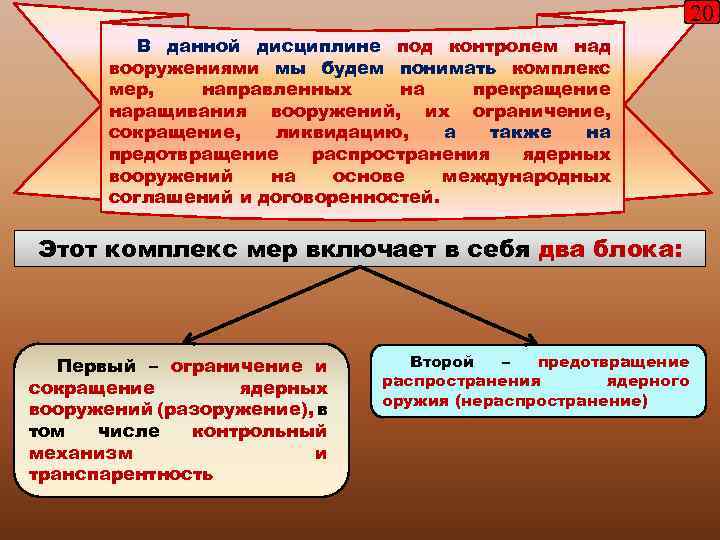 20

В данной дисциплине под контролем над вооружениями мы будем понимать комплекс мер, направленных на прекращение наращивания вооружений, их ограничение, сокращение, ликвидацию, а также на предотвращение распространения ядерных вооружений на основе международных соглашений и договоренностей.

Этот комплекс мер включает в себя два блока:

Первый – ограничение и сокращение ядерных вооружений (разоружение), в том числе контрольный механизм и транспарентность

Второй – предотвращение распространения ядерного оружия (нераспространение)